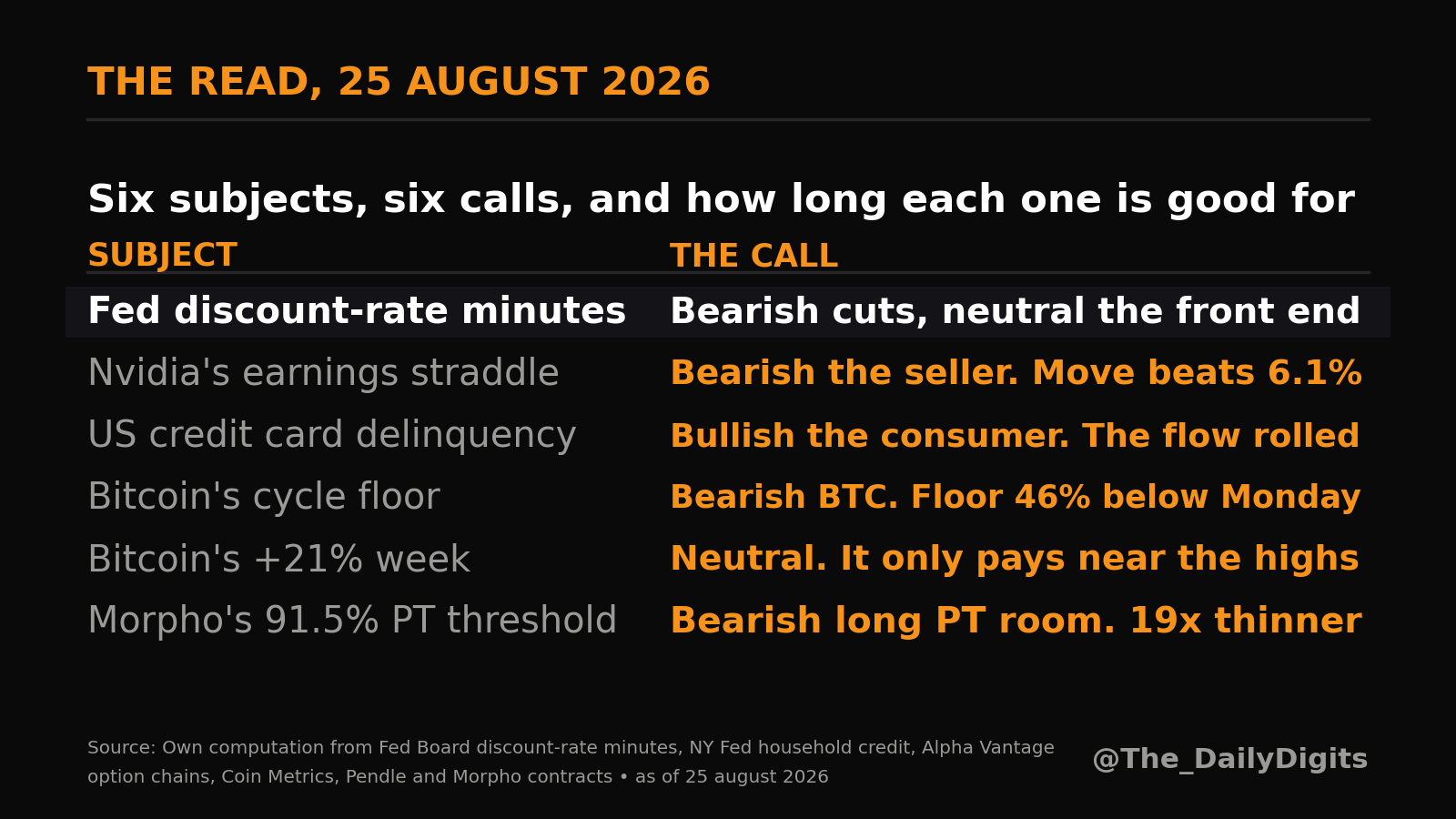 THE READ, 25 AUGUST 2026

Six subjects, six calls, and how long each one is good for

| SUBJECT | THE CALL |
|---|---|
| Fed discount-rate minutes | Bearish cuts, neutral the front end |
| Nvidia's earnings straddle | Bearish the seller. Move beats 6.1% |
| US credit card delinquency | Bullish the consumer. The flow rolled |
| Bitcoin's cycle floor | Bearish BTC. Floor 46% below Monday |
| Bitcoin's +21% week | Neutral. It only pays near the highs |
| Morpho's 91.5% PT threshold | Bearish long PT room. 19x thinner |

Source: Own computation from Fed Board discount-rate minutes, NY Fed household credit, Alpha Vantage option chains, Coin Metrics, Pendle and Morpho contracts • as of 25 august 2026

@The_DailyDigits